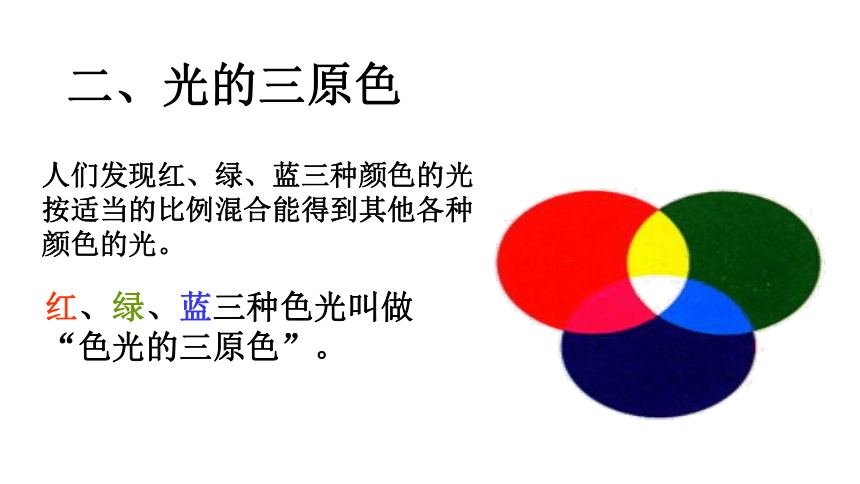 二、光的三原色

人们发现红、绿、蓝三种颜色的光按适当的比例混合能得到其他各种颜色的光。

红、绿、蓝三种色光叫做“色光的三原色”。